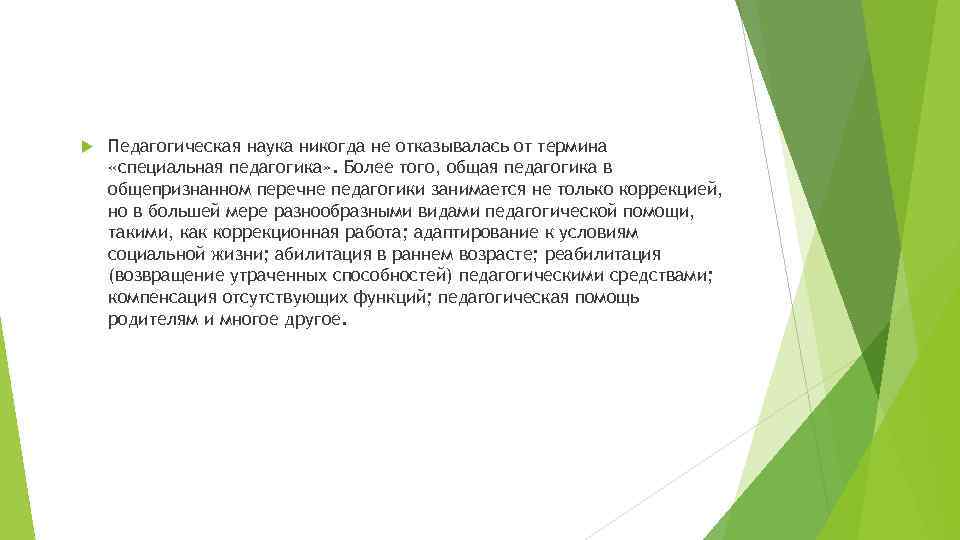 Педагогическая наука никогда не отказывалась от термина «специальная педагогика». Более того, общая педагогика в общепризнанном перечне педагогики занимается не только коррекцией, но в большей мере разнообразными видами педагогической помощи, такими, как коррекционная работа; адаптирование к условиям социальной жизни; абилитация в раннем возрасте; реабилитация (возвращение утраченных способностей) педагогическими средствами; компенсация отсутствующих функций; педагогическая помощь родителям и многое другое.